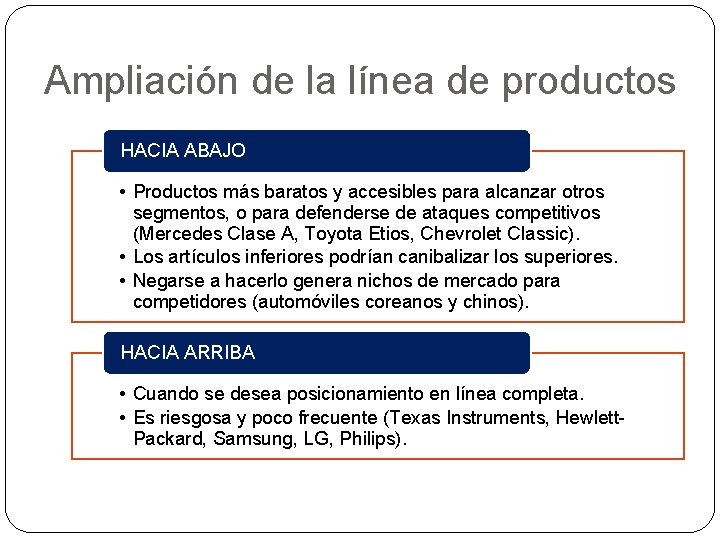 Ampliación de la línea de productos

HACIA ABAJO

• Productos más baratos y accesibles para alcanzar otros segmentos, o para defenderse de ataques competitivos (Mercedes Clase A, Toyota Etios, Chevrolet Classic).
• Los artículos inferiores podrían canibalizar los superiores.
• Negarse a hacerlo genera nichos de mercado para competidores (automóviles coreanos y chinos).

HACIA ARRIBA

• Cuando se desea posicionamiento en línea completa.
• Es riesgosa y poco frecuente (Texas Instruments, Hewlett-Packard, Samsung, LG, Philips).